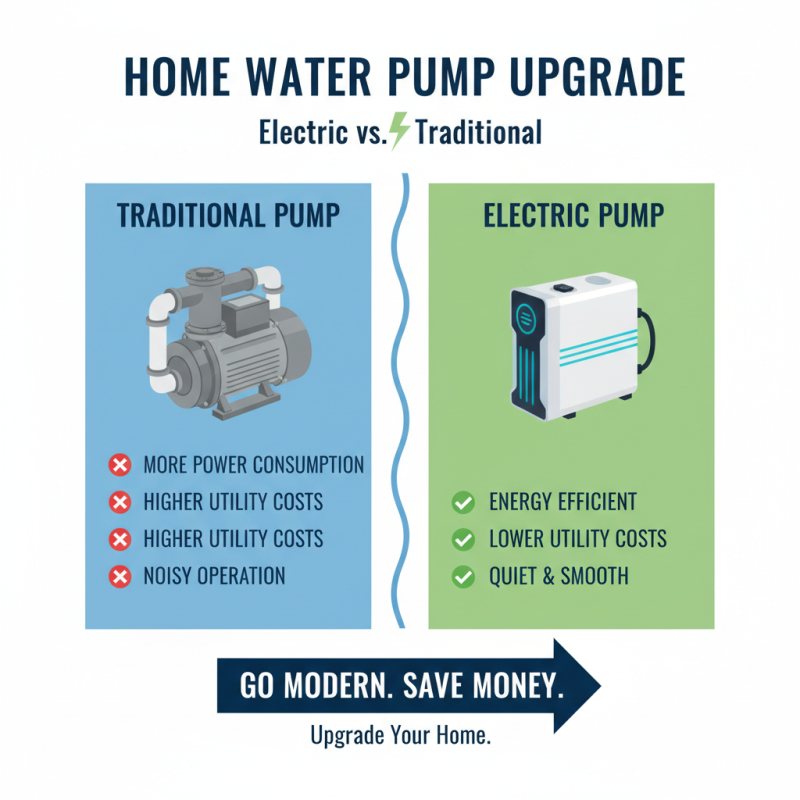 HOME WATER PUMP UPGRADE

Electric vs. Traditional

TRADITIONAL PUMP

MORE POWER CONSUMPTION
HIGHER UTILITY COSTS
HIGHER UTILITY COSTS
NOISY OPERATION

ELECTRIC PUMP

ENERGY EFFICIENT
LOWER UTILITY COSTS
QUIET & SMOOTH

GO MODERN. SAVE MONEY.

Upgrade Your Home.